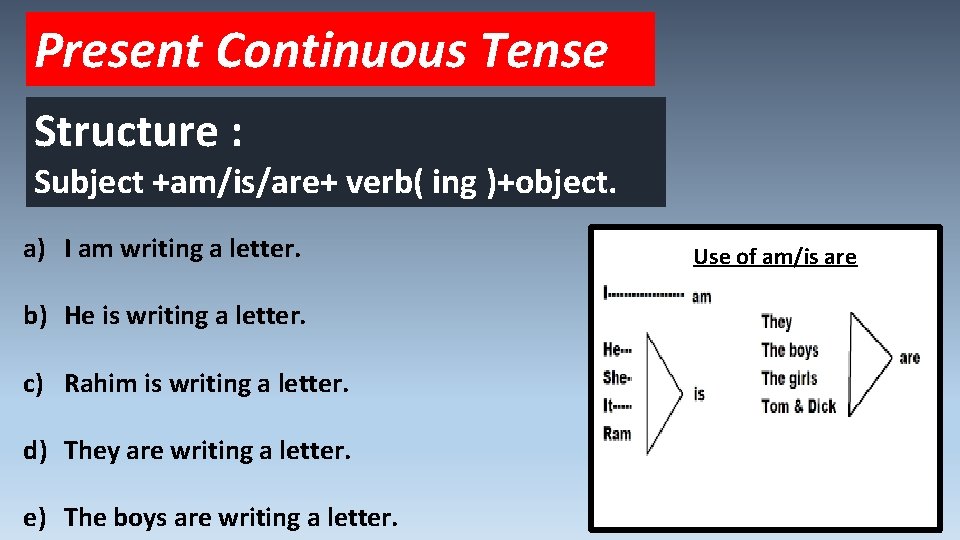 Present Continuous Tense

Structure :

Subject +am/is/are+ verb( ing )+object.

a) I am writing a letter.

b) He is writing a letter.

c) Rahim is writing a letter.

d) They are writing a letter.

e) The boys are writing a letter.

Use of am/is are

I------------------- am

He---
She-
It-----
Ram
is

They
The boys
The girls
Tom & Dick
are